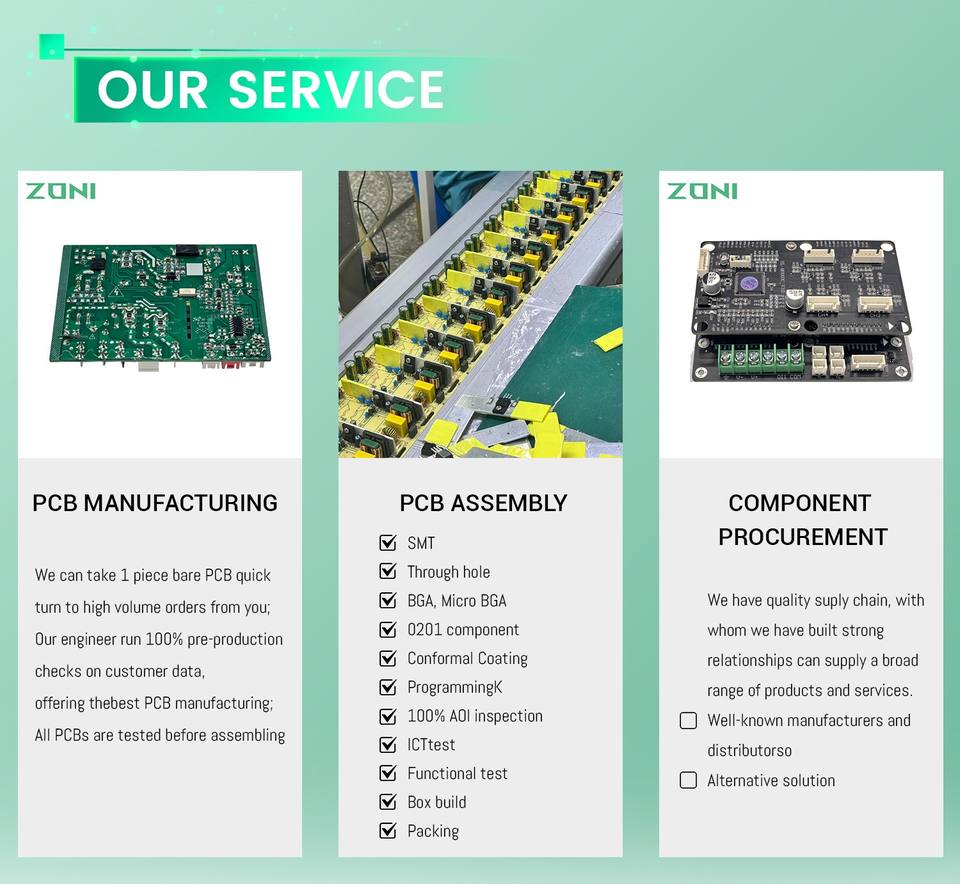 OUR SERVICE

ZONI

PCB MANUFACTURING

We can take 1 piece bare PCB quick turn to high volume orders from you;
Our engineer run 100% pre-production checks on customer data,
offering thebest PCB manufacturing;
All PCBs are tested before assembling

PCB ASSEMBLY

☑ SMT
☑ Through hole
☑ BGA, Micro BGA
☑ 0201 component
☑ Conformal Coating
☑ ProgrammingK
☑ 100% AOI inspection
☑ ICTtest
☑ Functional test
☑ Box build
☑ Packing

ZONI

COMPONENT PROCUREMENT

We have quality suply chain, with whom we have built strong relationships can supply a broad range of products and services.
☐ Well-known manufacturers and distributorso
☐ Alternative solution